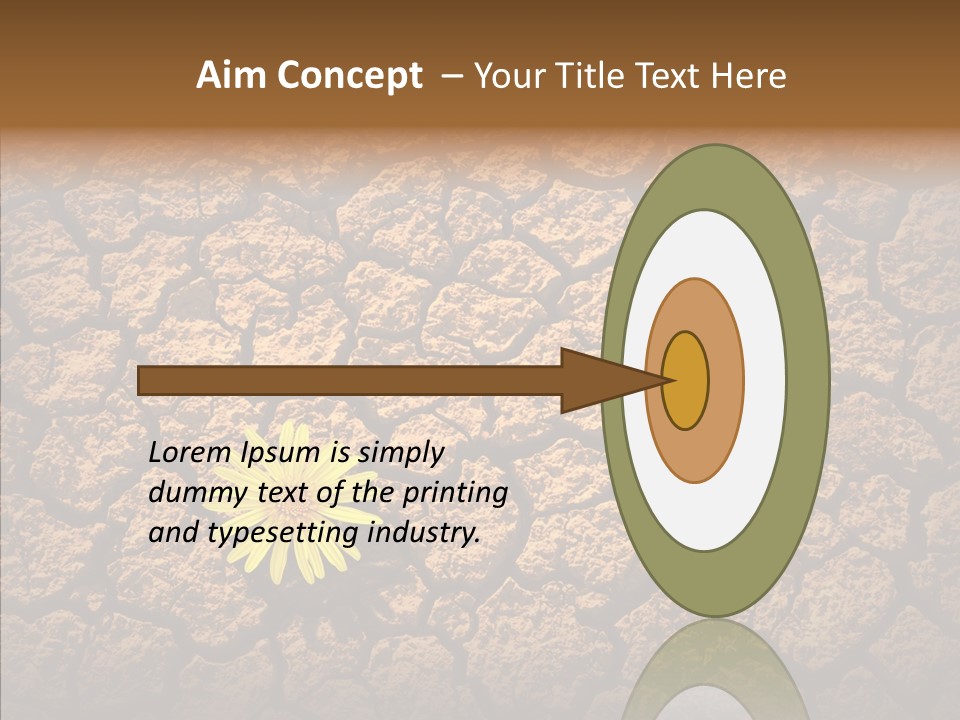 Aim Concept – Your Title Text Here

Lorem Ipsum is simply dummy text of the printing and typesetting industry.